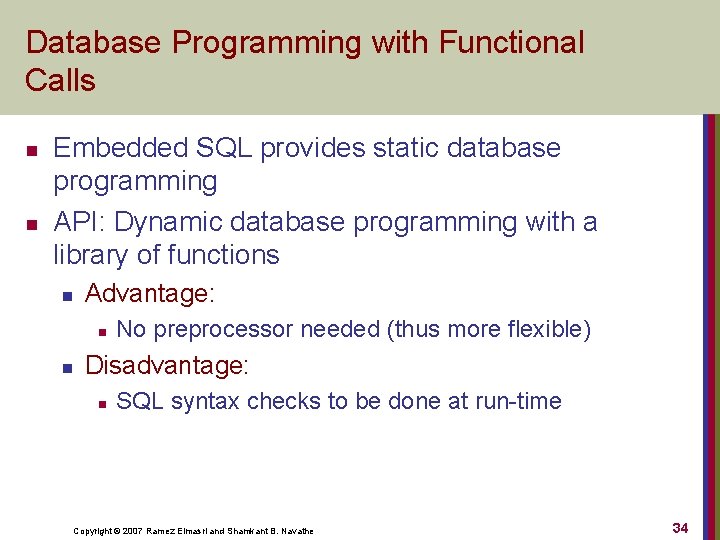 Database Programming with Functional Calls

- Embedded SQL provides static database programming
- API: Dynamic database programming with a library of functions
  - Advantage:
    - No preprocessor needed (thus more flexible)
  - Disadvantage:
    - SQL syntax checks to be done at run-time

Copyright © 2007 Ramez Elmasri and Shamkant B. Navathe

34